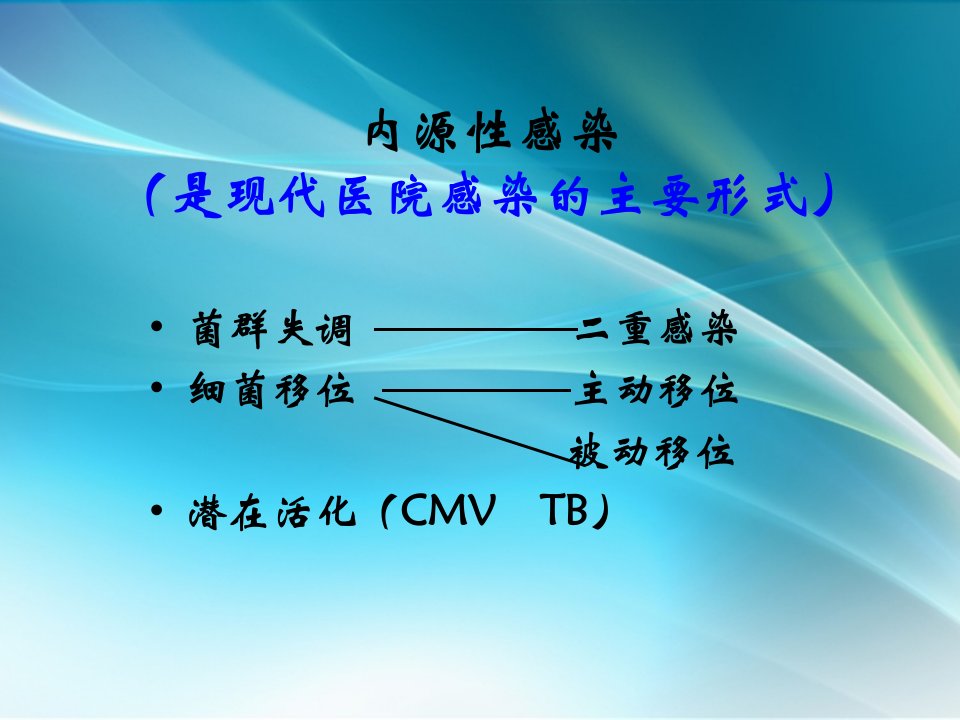 内源性感染
（是现代医院感染的主要形式）

• 菌群失调 ——————二重感染
• 细菌移位 ——————主动移位
被动移位
• 潜在活化（CMV TB）